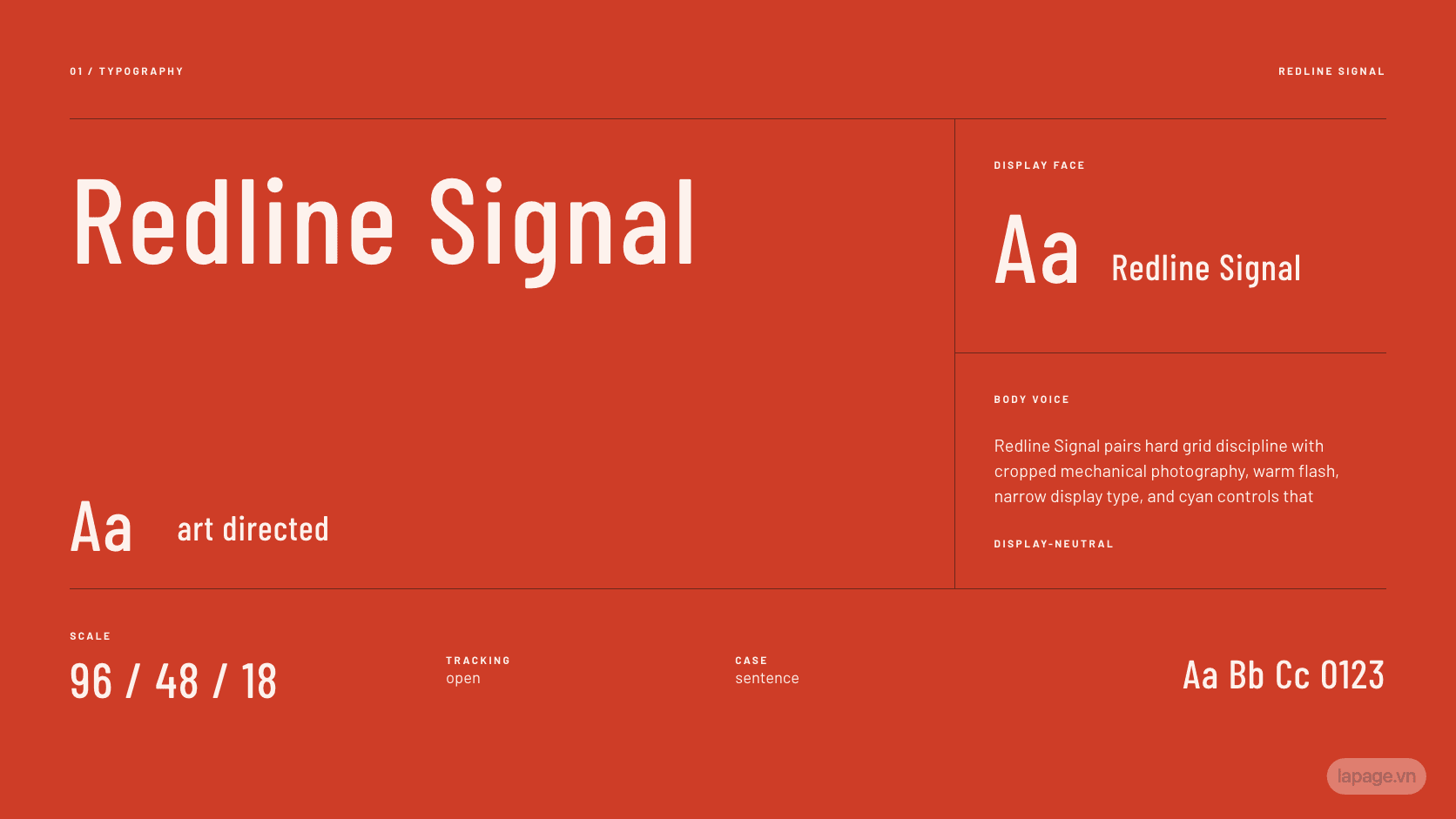 01 / TYPOGRAPHY

REDLINE SIGNAL

Redline Signal

Aa art directed

DISPLAY FACE

Aa Redline Signal

BODY VOICE

Redline Signal pairs hard grid discipline with cropped mechanical photography, warm flash, narrow display type, and cyan controls that

DISPLAY-NEUTRAL

SCALE

96 / 48 / 18

TRACKING
open

CASE
sentence

Aa Bb Cc 0123

lapage.vn